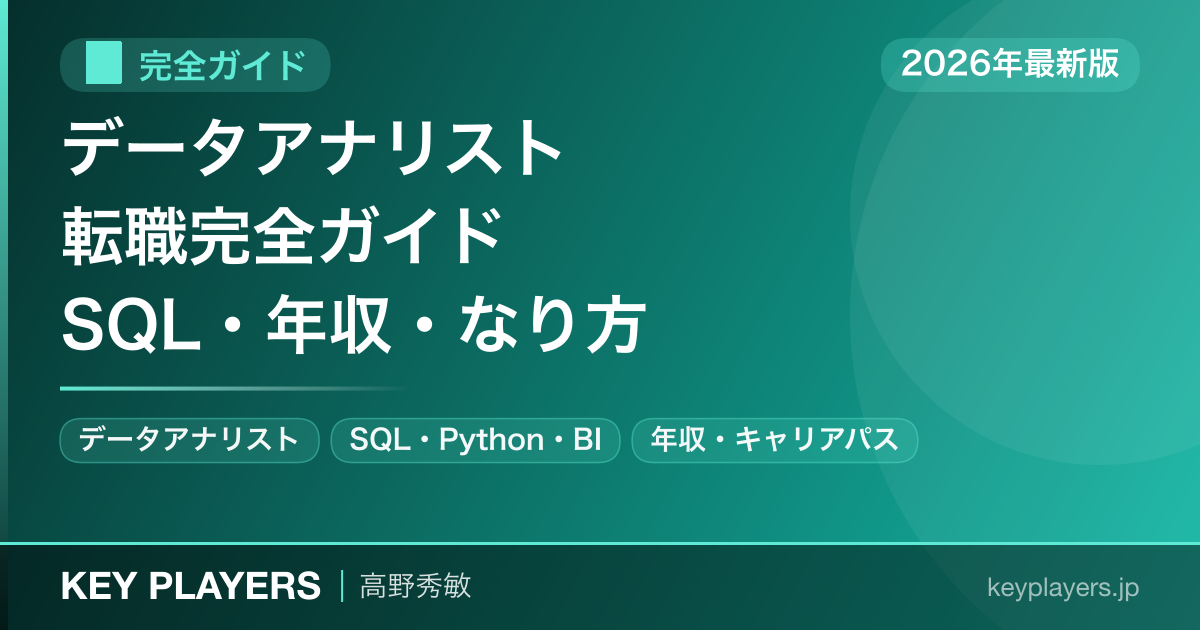 完全ガイド

2026年最新版

データアナリスト
転職完全ガイド
SQL・年収・なり方

データアナリスト
SQL・Python・BI
年収・キャリアパス

KEY PLAYERS | 高野秀敏

keyplayers.jp